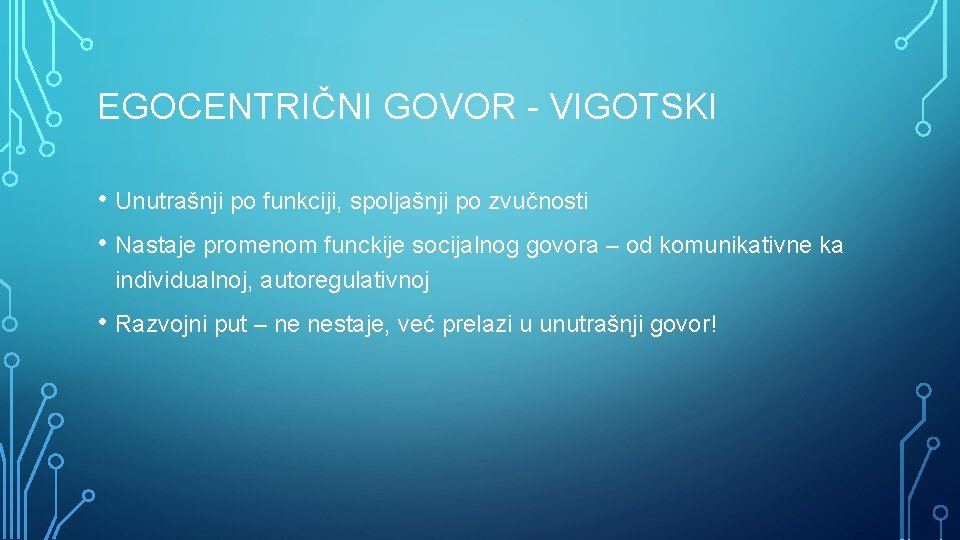 EGOCENTRIČNI GOVOR - VIGOTSKI

• Unutrašnji po funkciji, spoljašnji po zvučnosti

• Nastaje promenom funckije socijalnog govora – od komunikativne ka individualnoj, autoregulativnoj

• Razvojni put – ne nestaje, već prelazi u unutrašnji govor!